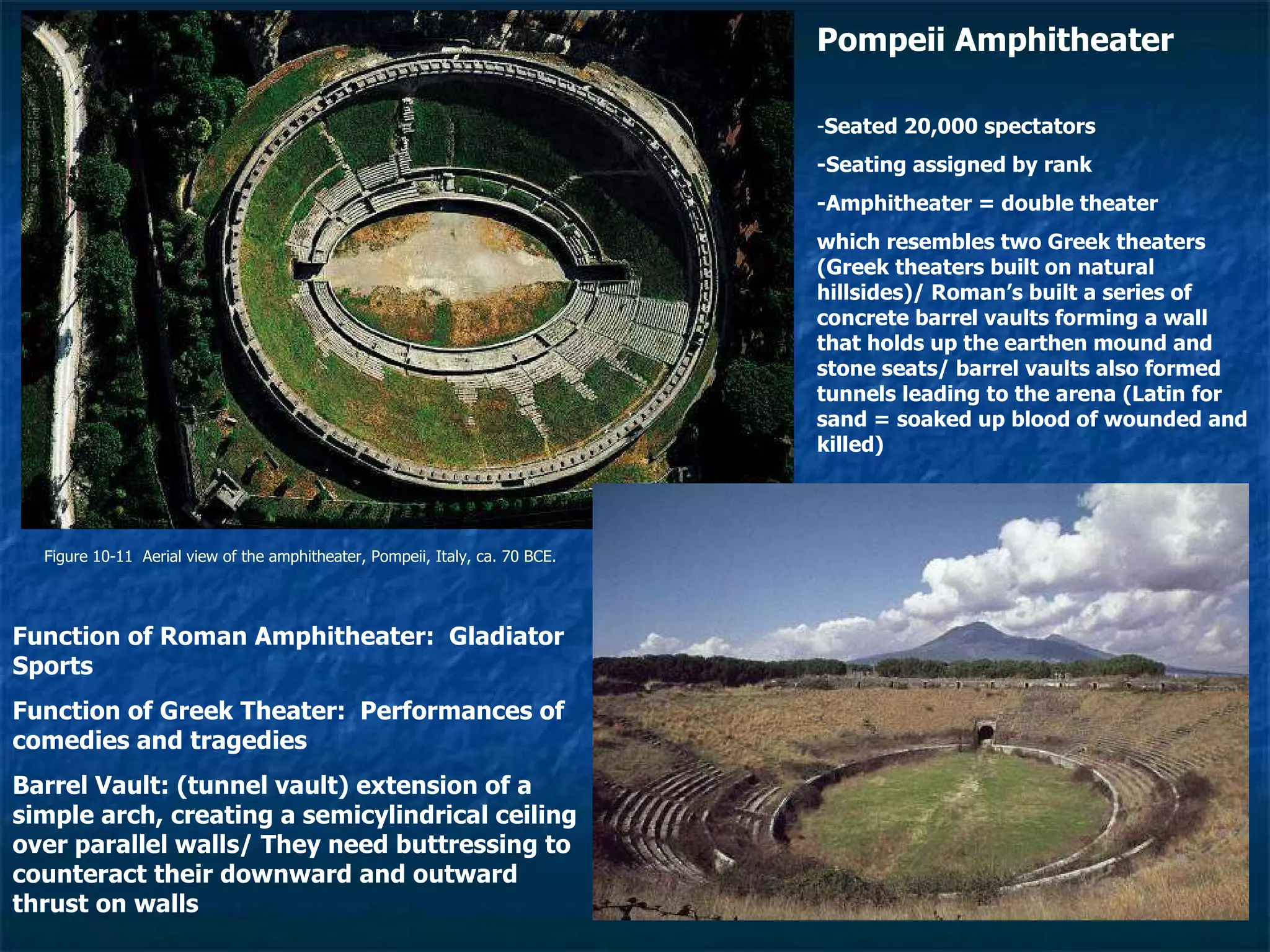 Pompeii Amphitheater

-Seated 20,000 spectators

-Seating assigned by rank

-Amphitheater = double theater

which resembles two Greek theaters (Greek theaters built on natural hillsides)/ Roman's built a series of concrete barrel vaults forming a wall that holds up the earthen mound and stone seats/ barrel vaults also formed tunnels leading to the arena (Latin for sand = soaked up blood of wounded and killed)

Figure 10-11 Aerial view of the amphitheater, Pompeii, Italy, ca. 70 BCE.

Function of Roman Amphitheater: Gladiator Sports

Function of Greek Theater: Performances of comedies and tragedies

Barrel Vault: (tunnel vault) extension of a simple arch, creating a semicylindrical ceiling over parallel walls/ They need buttressing to counteract their downward and outward thrust on walls